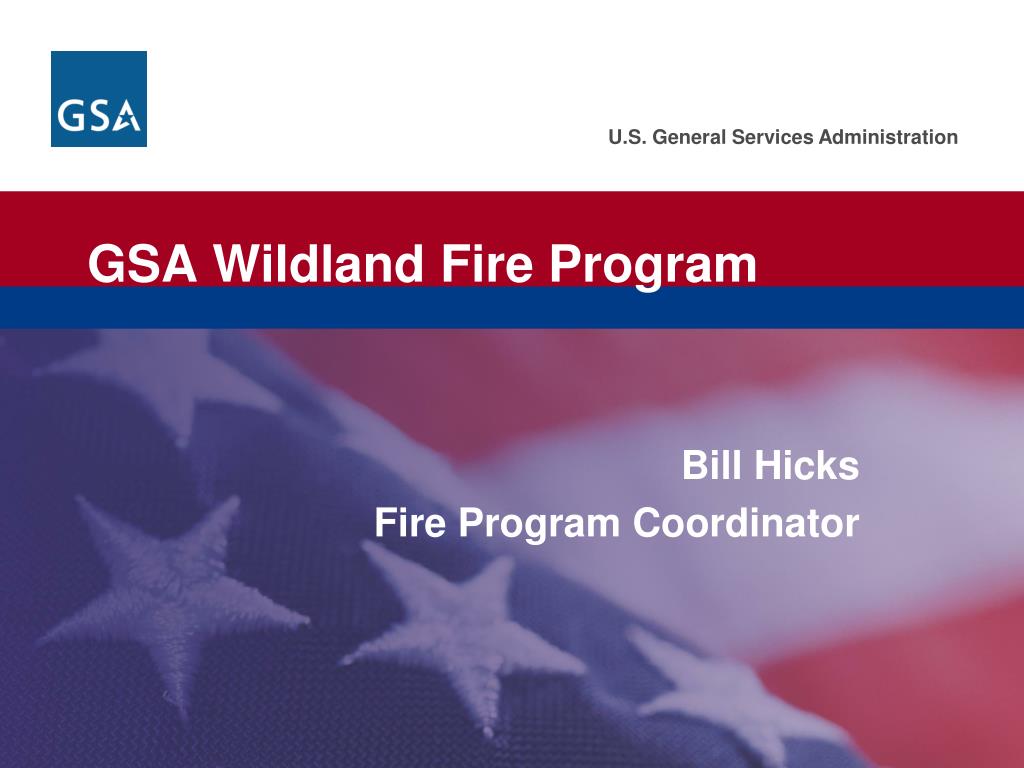 GSA

U.S. General Services Administration

GSA Wildland Fire Program

Bill Hicks
Fire Program Coordinator